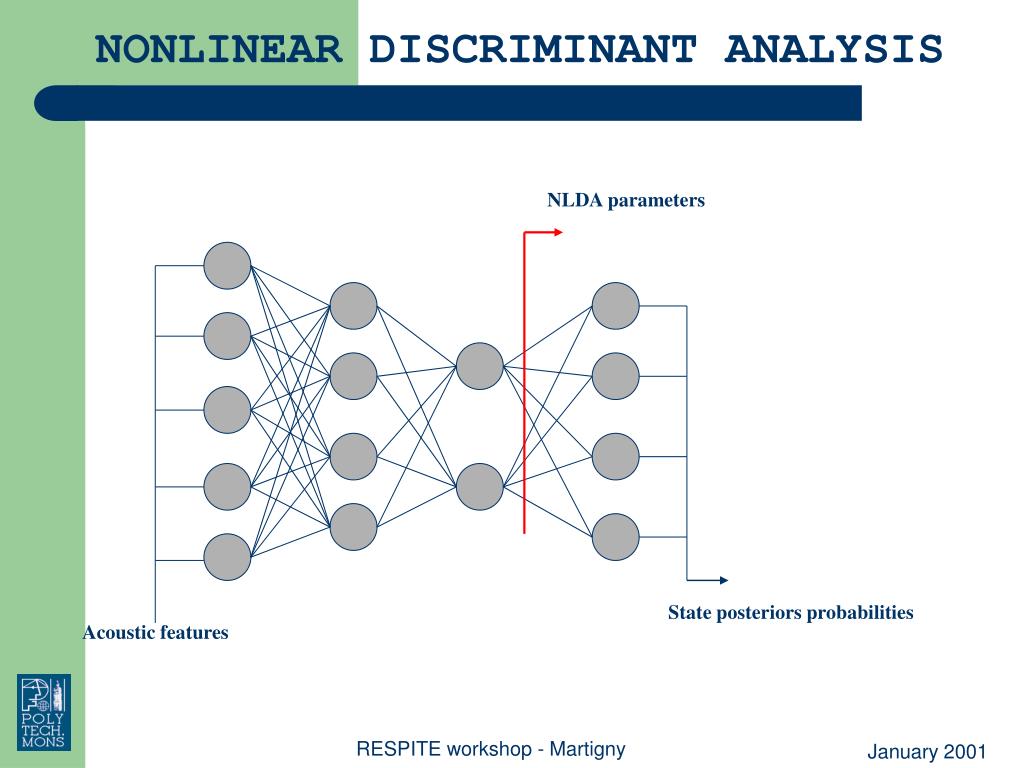 NONLINEAR DISCRIMINANT ANALYSIS

NLDA parameters

State posteriors probabilities

Acoustic features

POLY TECH. MONS

RESPITE workshop - Martigny

January 2001